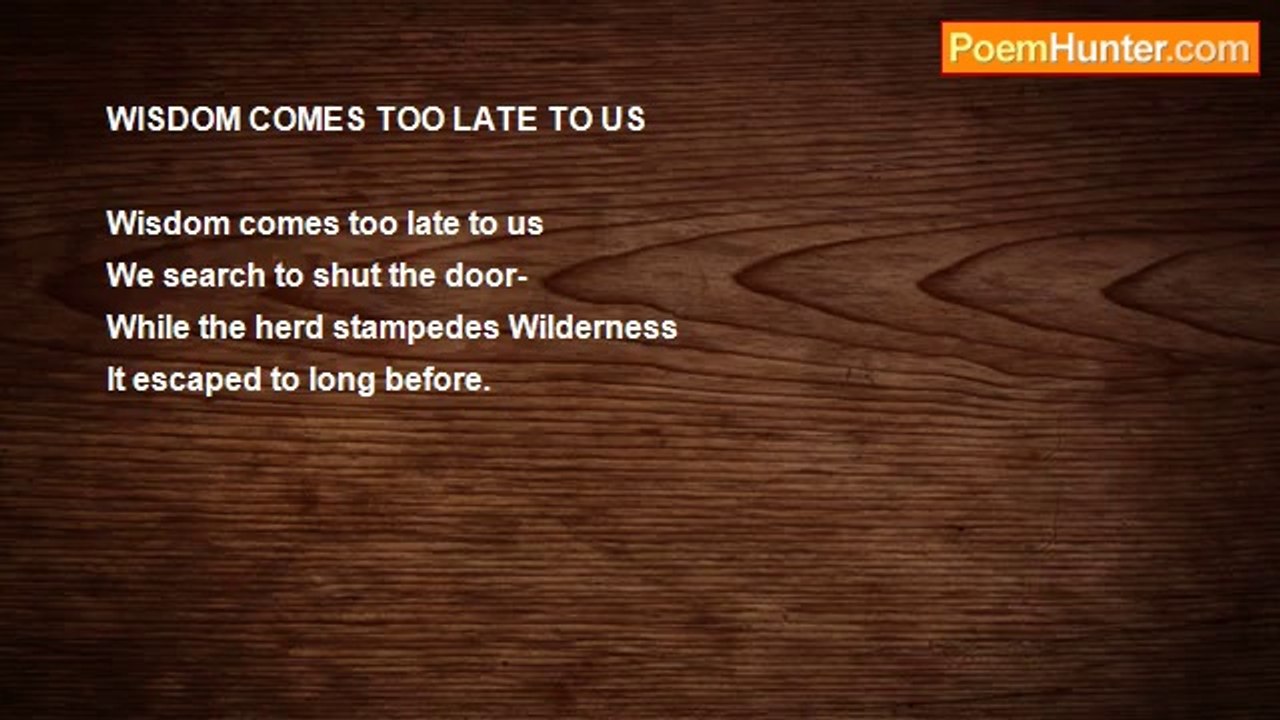 PoemHunter.com

WISDOM COMES TOO LATE TO US

Wisdom comes too late to us
We search to shut the door-
While the herd stampedes Wilderness
It escaped to long before.